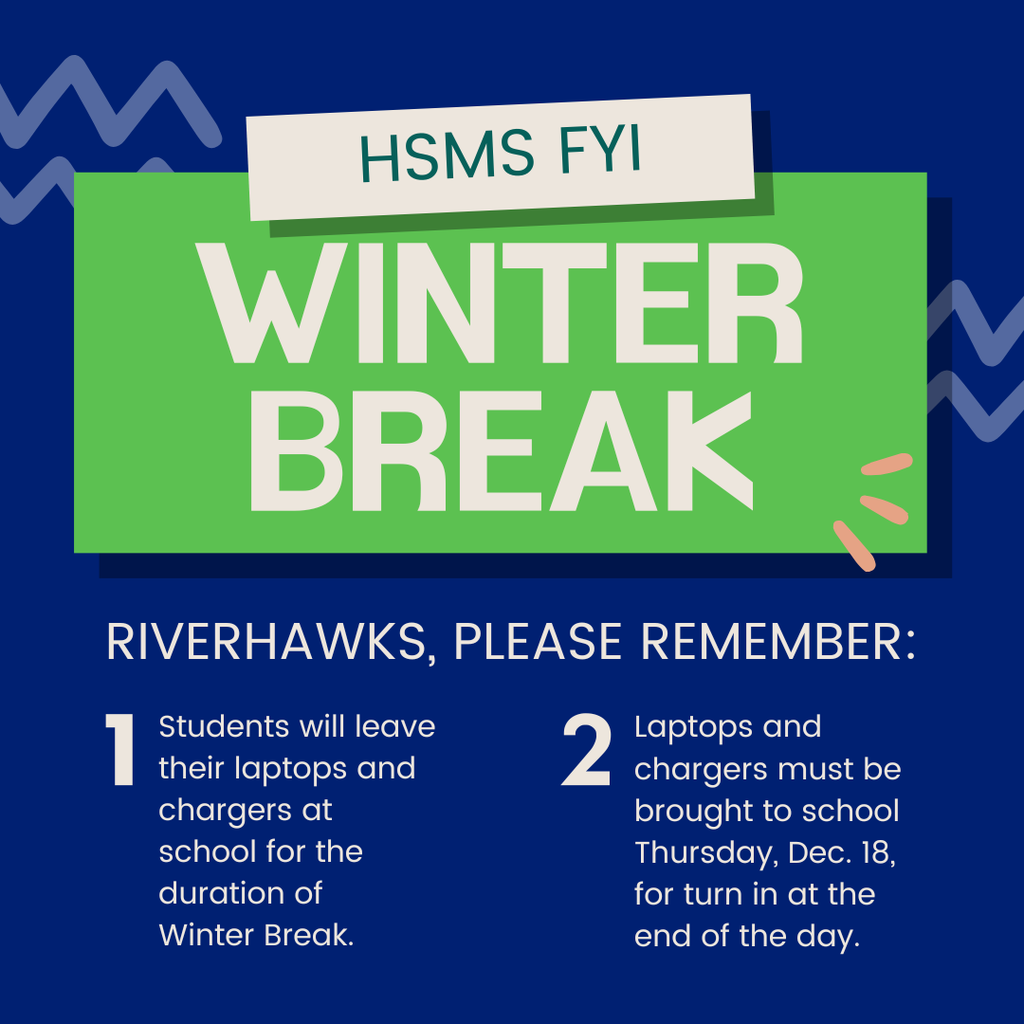 HSMS FYI

WINTER BREAK

RIVERHAWKS, PLEASE REMEMBER:

1 Students will leave their laptops and chargers at school for the duration of Winter Break.

2 Laptops and chargers must be brought to school Thursday, Dec. 18, for turn in at the end of the day.